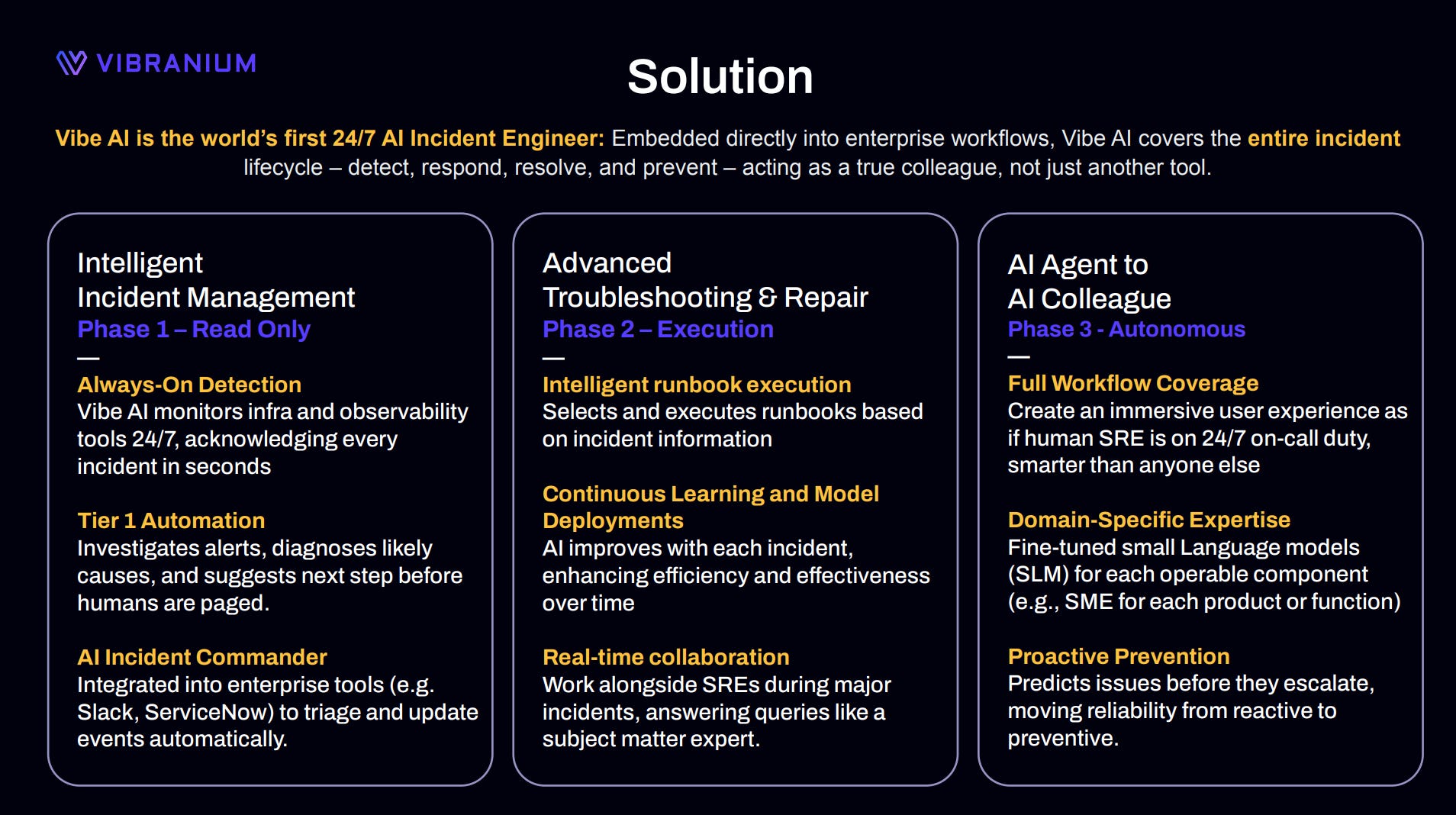 VIBRANIUM

Solution

Vibe AI is the world's first 24/7 AI Incident Engineer: Embedded directly into enterprise workflows, Vibe AI covers the entire incident lifecycle – detect, respond, resolve, and prevent – acting as a true colleague, not just another tool.

Intelligent Incident Management
Phase 1 – Read Only
—
Always-On Detection
Vibe AI monitors infra and observability tools 24/7, acknowledging every incident in seconds

Tier 1 Automation
Investigates alerts, diagnoses likely causes, and suggests next step before humans are paged.

AI Incident Commander
Integrated into enterprise tools (e.g. Slack, ServiceNow) to triage and update events automatically.

Advanced Troubleshooting & Repair
Phase 2 – Execution
—
Intelligent runbook execution
Selects and executes runbooks based on incident information

Continuous Learning and Model Deployments
AI improves with each incident, enhancing efficiency and effectiveness over time

Real-time collaboration
Work alongside SREs during major incidents, answering queries like a subject matter expert.

AI Agent to AI Colleague
Phase 3 - Autonomous
—
Full Workflow Coverage
Create an immersive user experience as if human SRE is on 24/7 on-call duty, smarter than anyone else

Domain-Specific Expertise
Fine-tuned small Language models (SLM) for each operable component (e.g., SME for each product or function)

Proactive Prevention
Predicts issues before they escalate, moving reliability from reactive to preventive.